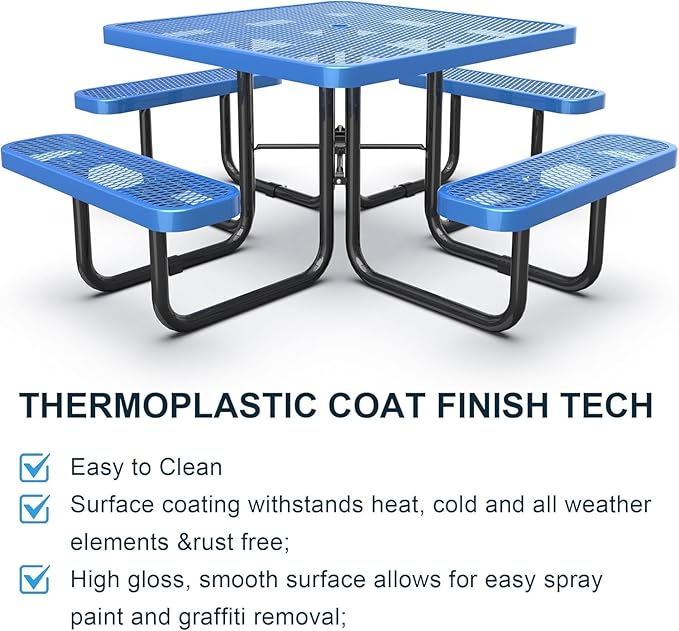 THERMOPLASTIC COAT FINISH TECH

Easy to Clean

Surface coating withstands heat, cold and all weather elements &rust free;

High gloss, smooth surface allows for easy spray paint and graffiti removal;